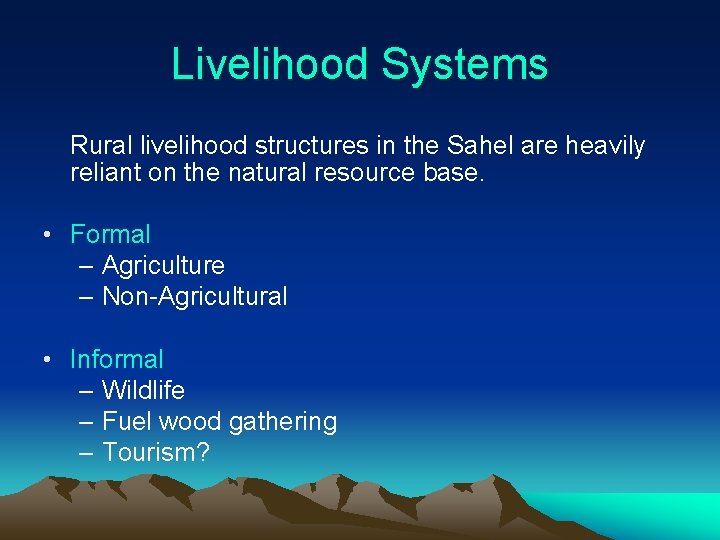 Livelihood Systems

Rural livelihood structures in the Sahel are heavily reliant on the natural resource base.

• Formal
– Agriculture
– Non-Agricultural

• Informal
– Wildlife
– Fuel wood gathering
– Tourism?